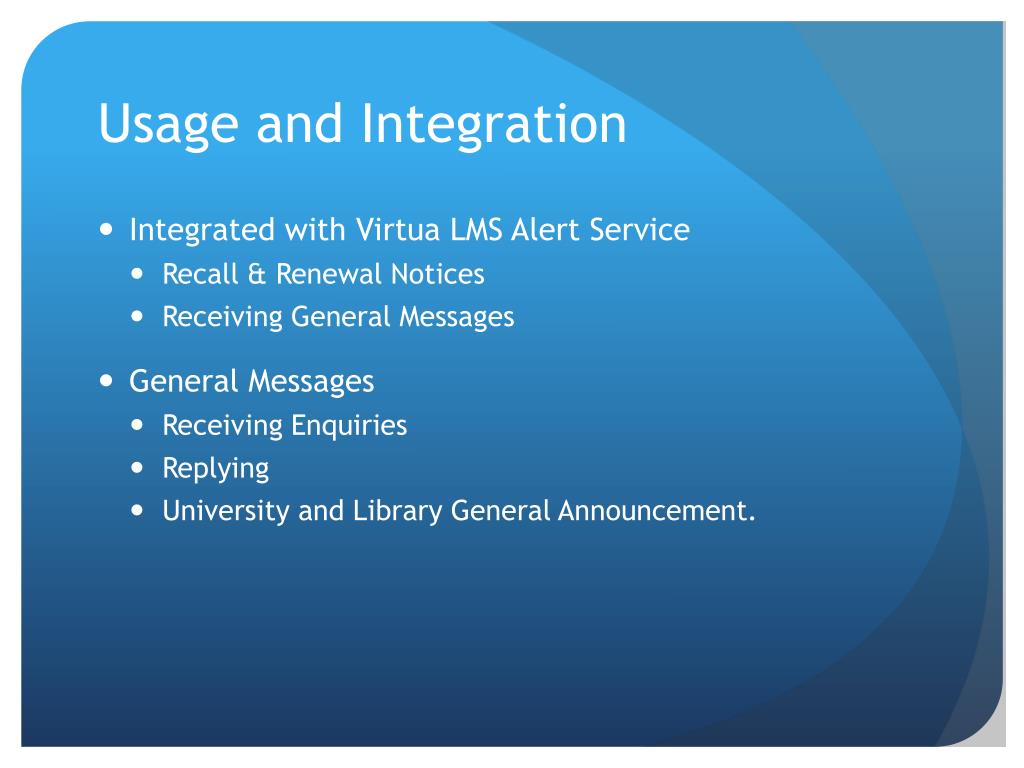 Usage and Integration

- Integrated with Virtua LMS Alert Service
  - Recall & Renewal Notices
  - Receiving General Messages
- General Messages
  - Receiving Enquiries
  - Replying
  - University and Library General Announcement.